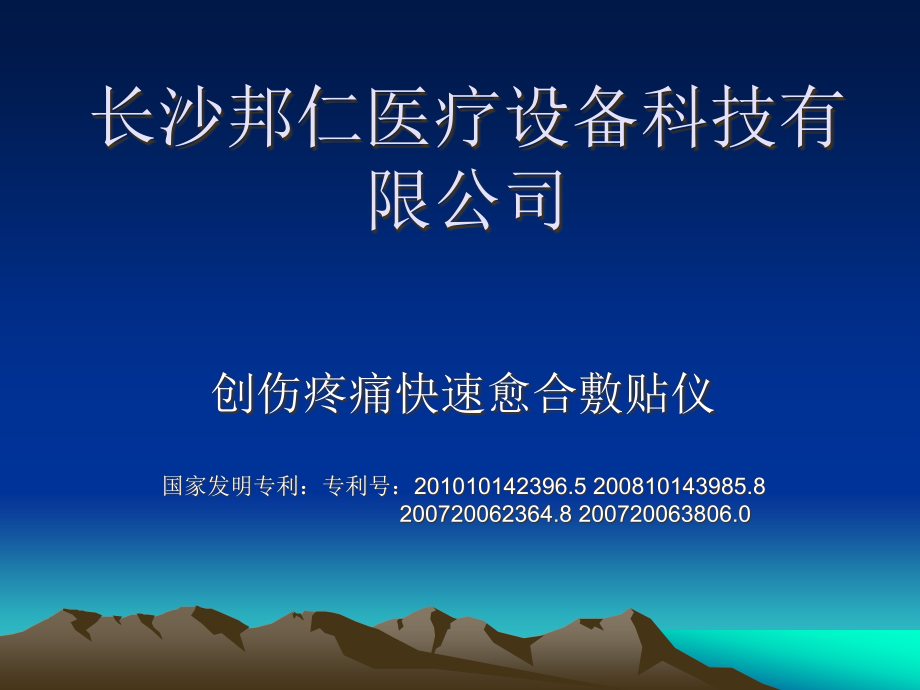 长沙邦仁医疗设备科技有限公司

创伤疼痛快速愈合敷贴仪

国家发明专利：专利号：201010142396.5 200810143985.8
200720062364.8 200720063806.0